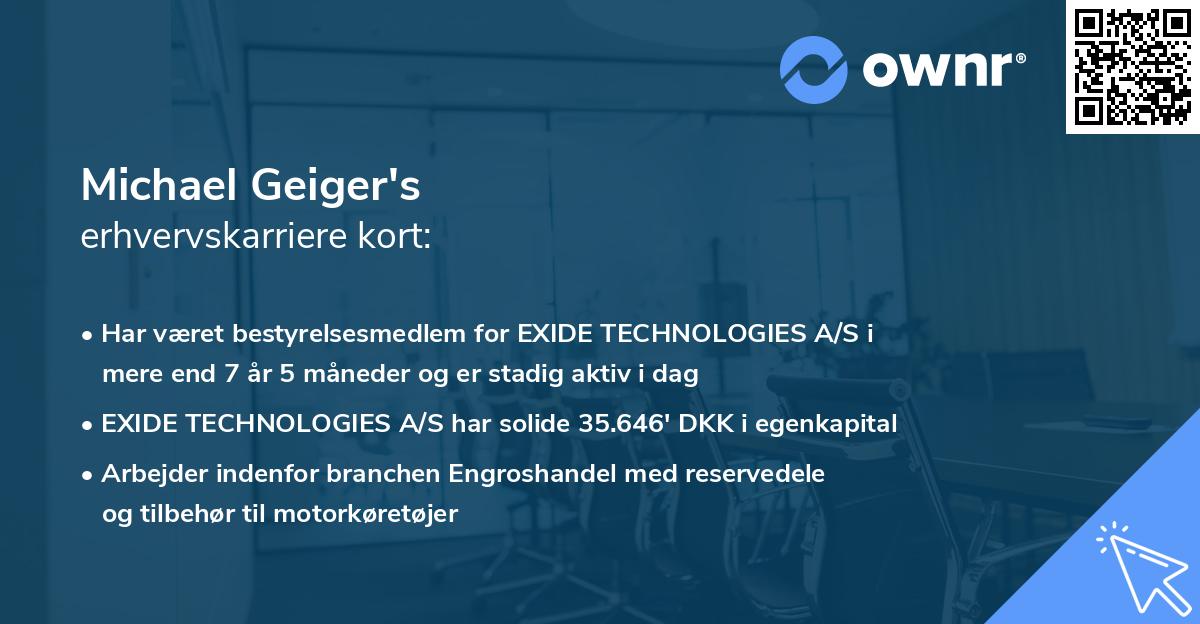 ownr®

Michael Geiger's
erhvervskarriere kort:

• Har været bestyrelsesmedlem for EXIDE TECHNOLOGIES A/S i mere end 7 år 5 måneder og er stadig aktiv i dag

• EXIDE TECHNOLOGIES A/S har solide 35.646' DKK i egenkapital

• Arbejder indenfor branchen Engroshandel med reservedele og tilbehør til motorkøretøjer